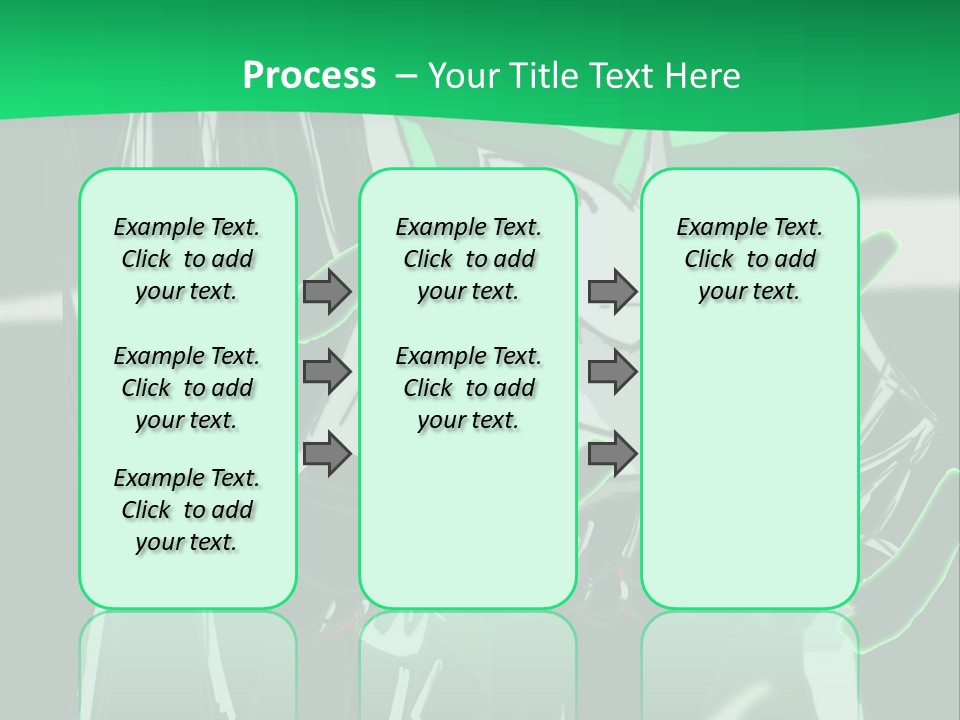 Process – Your Title Text Here

Example Text. Click to add your text.

Example Text. Click to add your text.

Example Text. Click to add your text.

Example Text. Click to add your text.

Example Text. Click to add your text.

Example Text. Click to add your text.